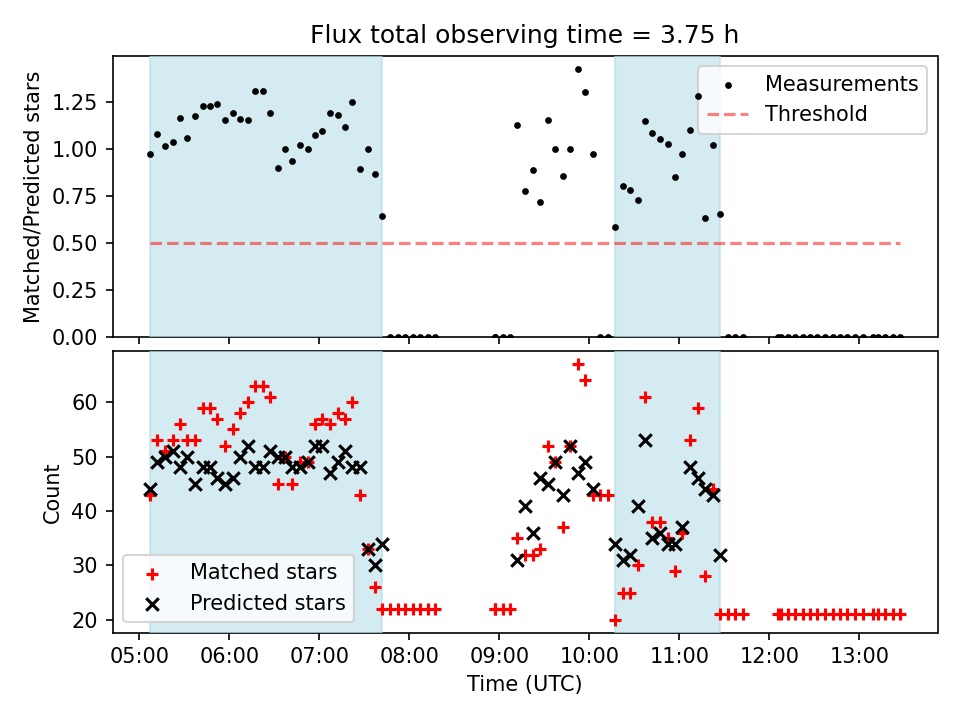 Flux total observing time = 3.75 h

Matched/Predicted stars

1.25
1.00
0.75
0.50
0.25
0.00

Measurements
Threshold

Count

60
50
40
30
20

Matched stars
Predicted stars

05:00 06:00 07:00 08:00 09:00 10:00 11:00 12:00 13:00

Time (UTC)